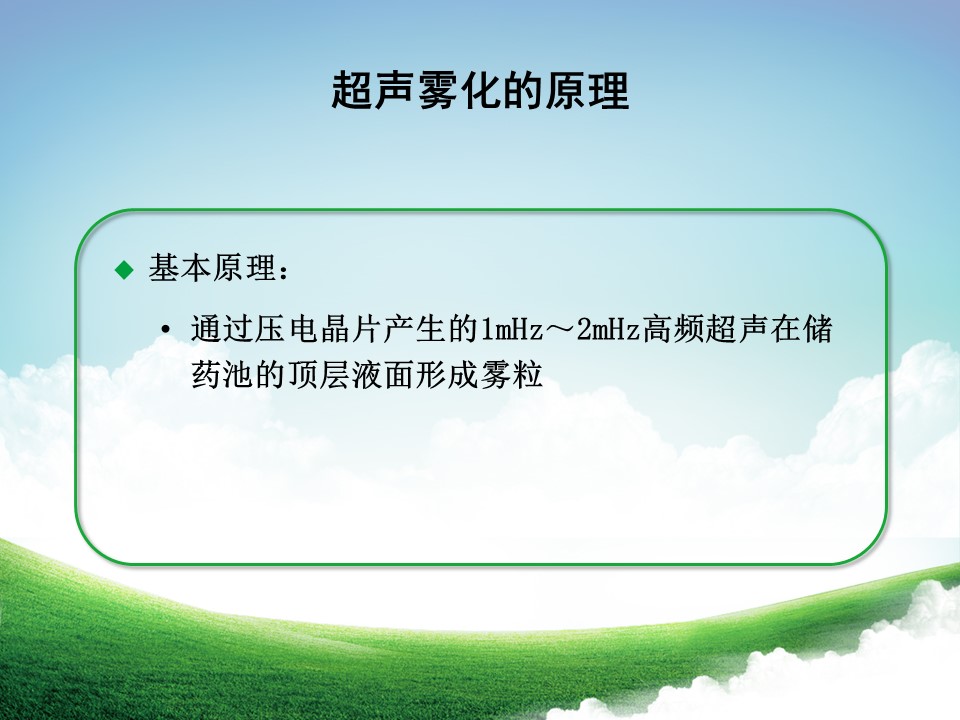 超声雾化的原理

◆ 基本原理：

• 通过压电晶片产生的1mHz～2mHz高频超声在储药池的顶层液面形成雾粒